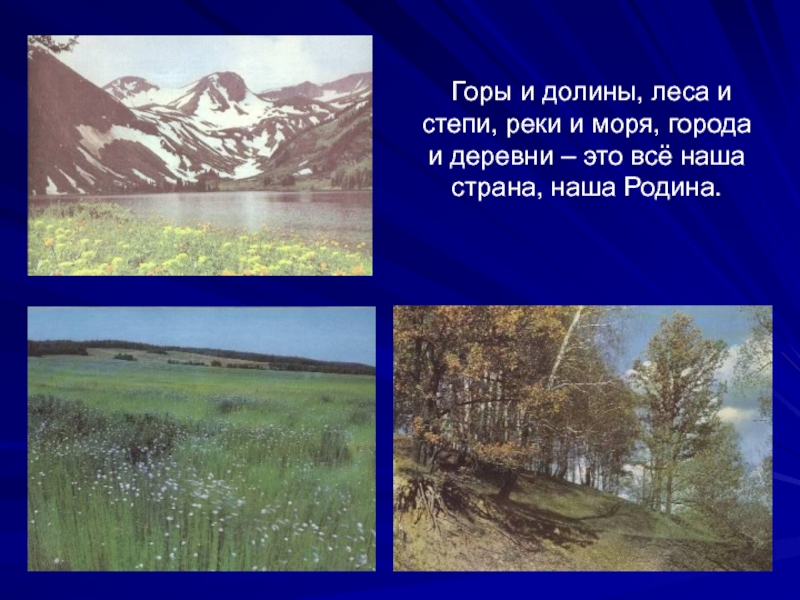 Горы и долины, леса и степи, реки и моря, города и деревни – это всё наша страна, наша Родина.